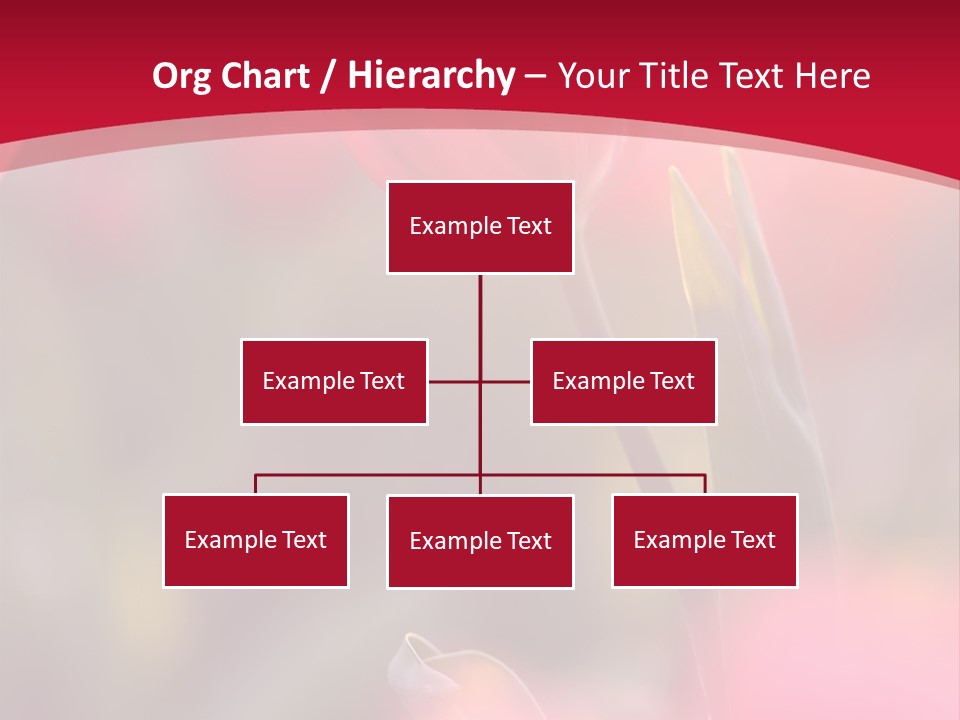 Org Chart / Hierarchy – Your Title Text Here

Example Text

Example Text

Example Text

Example Text

Example Text

Example Text